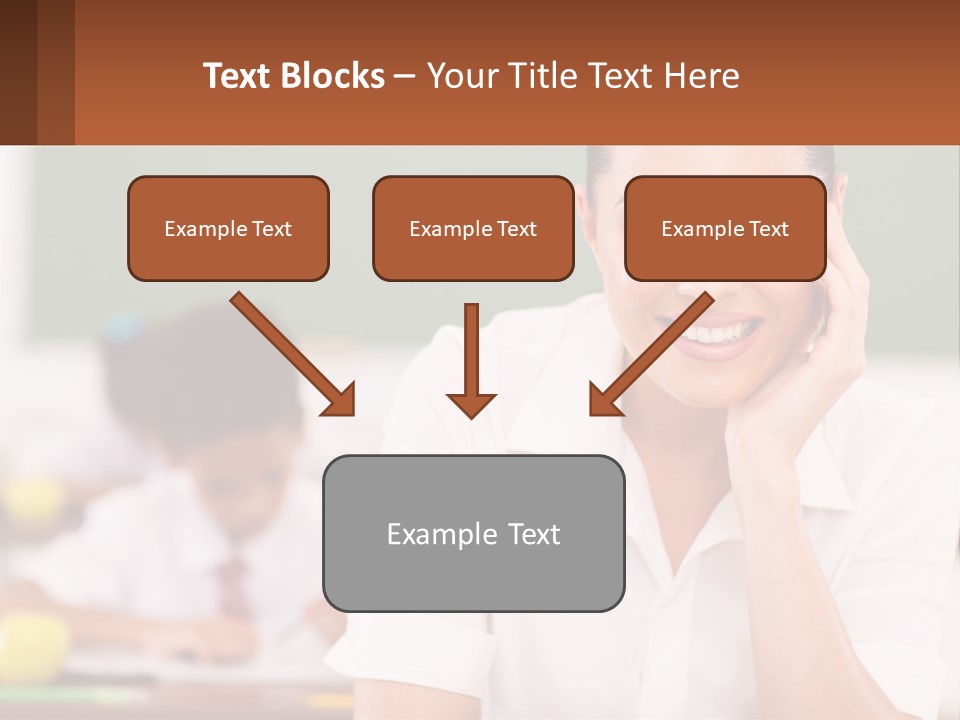 Text Blocks – Your Title Text Here

Example Text

Example Text

Example Text

Example Text